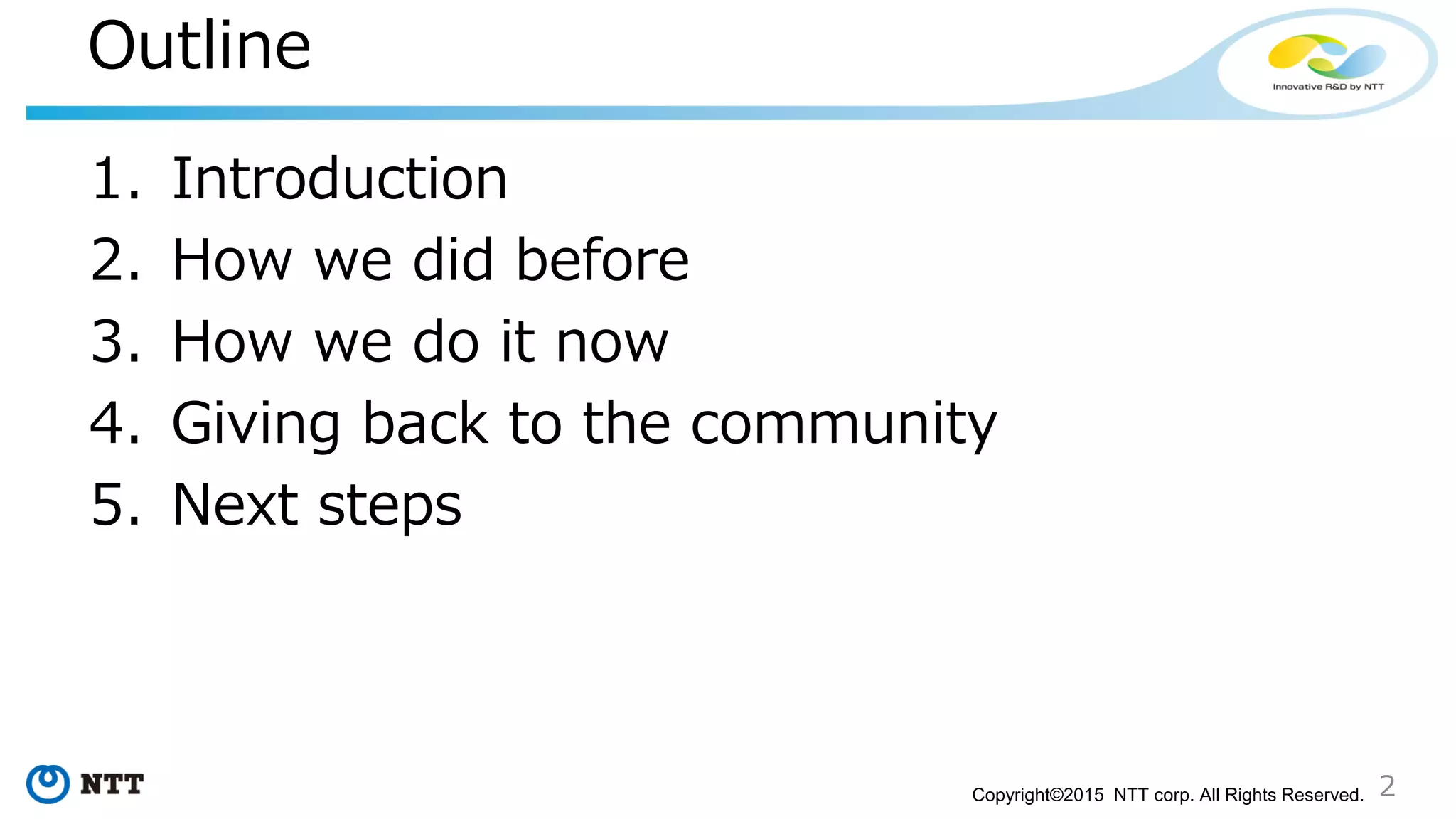 Outline

Innovative R&D by NTT

1. Introduction
2. How we did before
3. How we do it now
4. Giving back to the community
5. Next steps

NTT

Copyright©2015 NTT corp. All Rights Reserved. 2